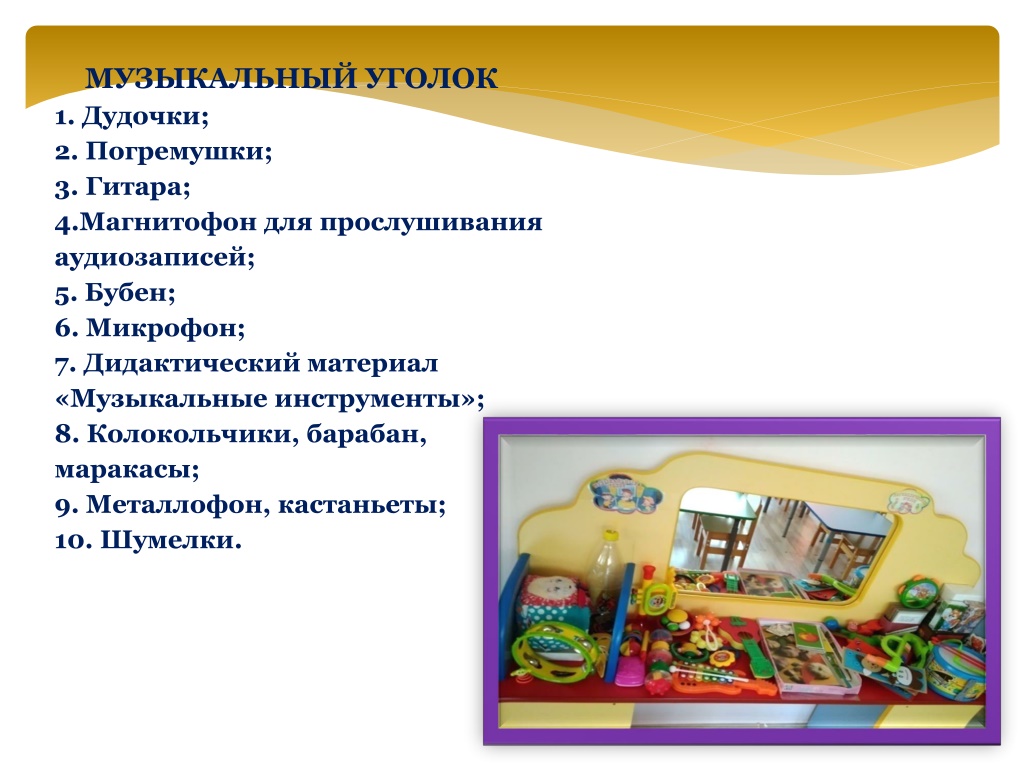 МУЗЫКАЛЬНЫЙ УГОЛОК

1. Дудочки;
2. Погремушки;
3. Гитара;
4.Магнитофон для прослушивания аудиозаписей;
5. Бубен;
6. Микрофон;
7. Дидактический материал «Музыкальные инструменты»;
8. Колокольчики, барабан, маракасы;
9. Металлофон, кастаньеты;
10. Шумелки.